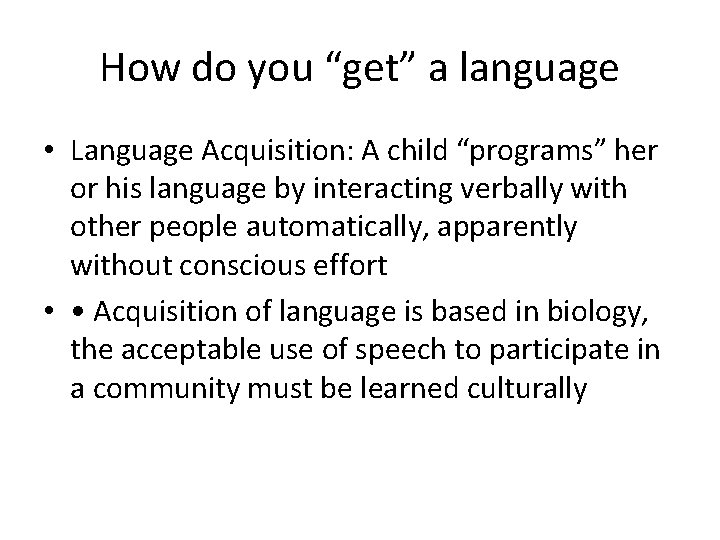 How do you “get” a language

• Language Acquisition: A child “programs” her or his language by interacting verbally with other people automatically, apparently without conscious effort

• • Acquisition of language is based in biology, the acceptable use of speech to participate in a community must be learned culturally